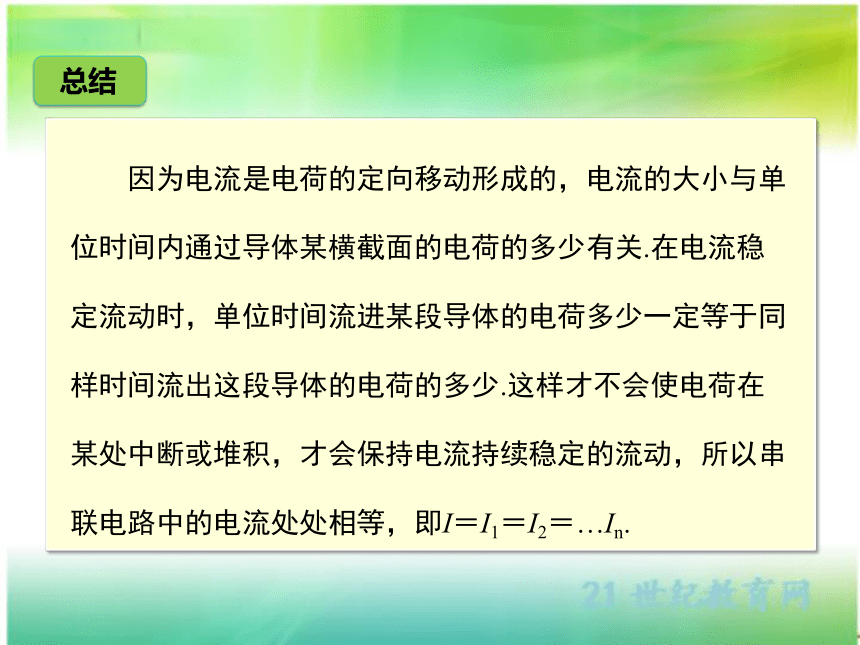 总结

因为电流是电荷的定向移动形成的，电流的大小与单位时间内通过导体某横截面的电荷的多少有关.在电流稳定流动时，单位时间流进某段导体的电荷多少一定等于同样时间流出这段导体的电荷的多少.这样才不会使电荷在某处中断或堆积，才会保持电流持续稳定的流动，所以串联电路中的电流处处相等，即$I=I_1=I_2=\ldots I_n$.

21世纪教育网